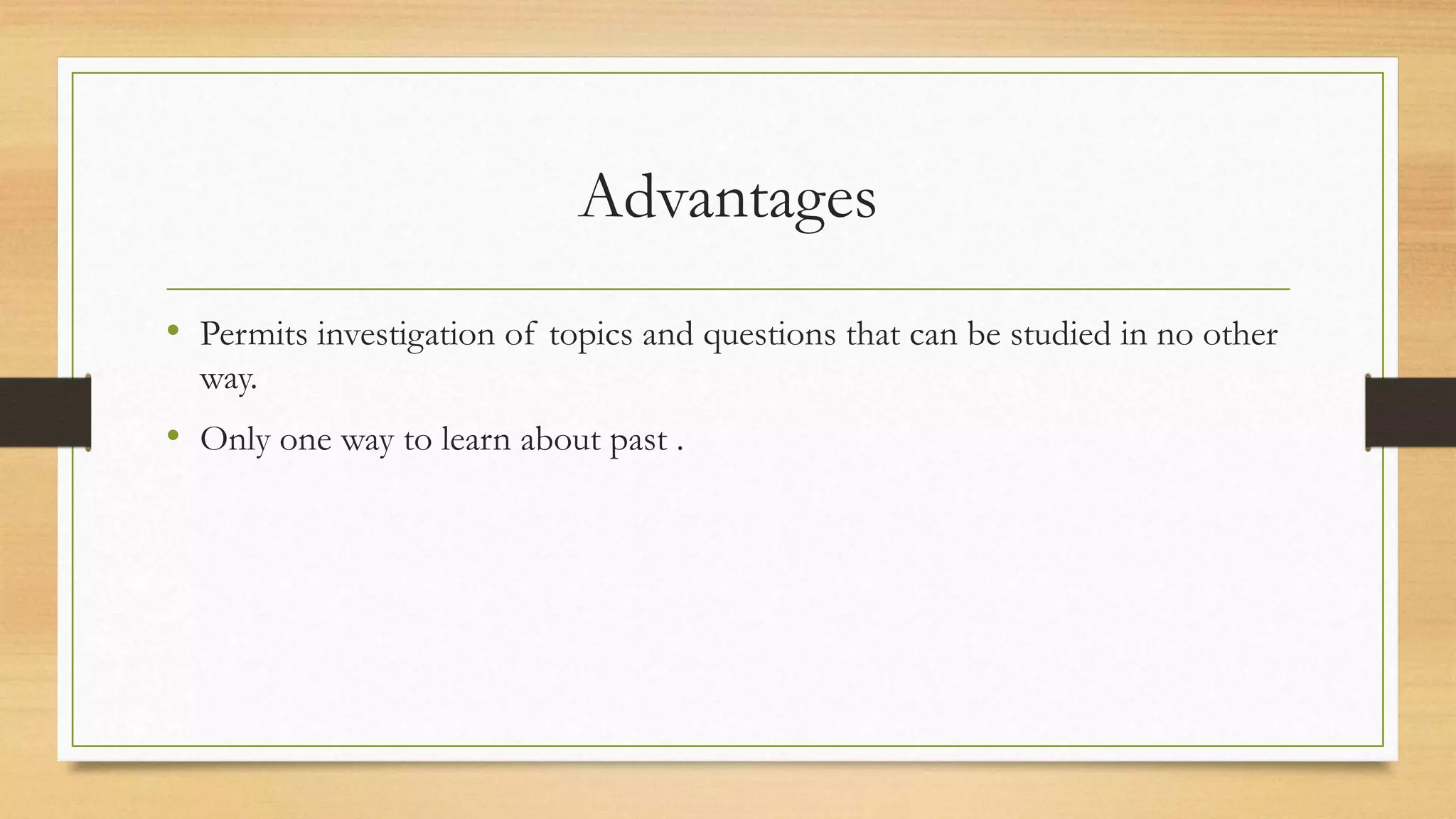 Advantages

• Permits investigation of topics and questions that can be studied in no other way.

• Only one way to learn about past .